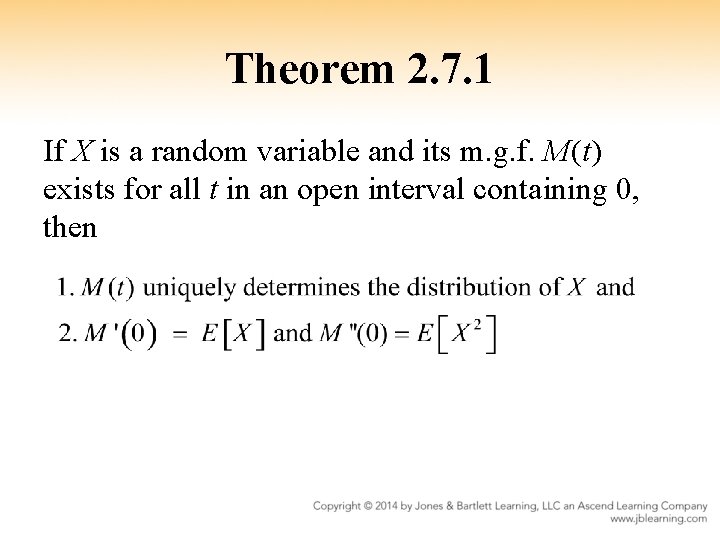 Theorem 2.7.1

If $X$ is a random variable and its m.g.f. $M(t)$ exists for all $t$ in an open interval containing 0, then

1. $M(t)$ uniquely determines the distribution of $X$ and
2. $M'(0) = E[X]$ and $M''(0) = E[X^2]$

Copyright © 2014 by Jones & Bartlett Learning, LLC an Ascend Learning Company
www.jblearning.com